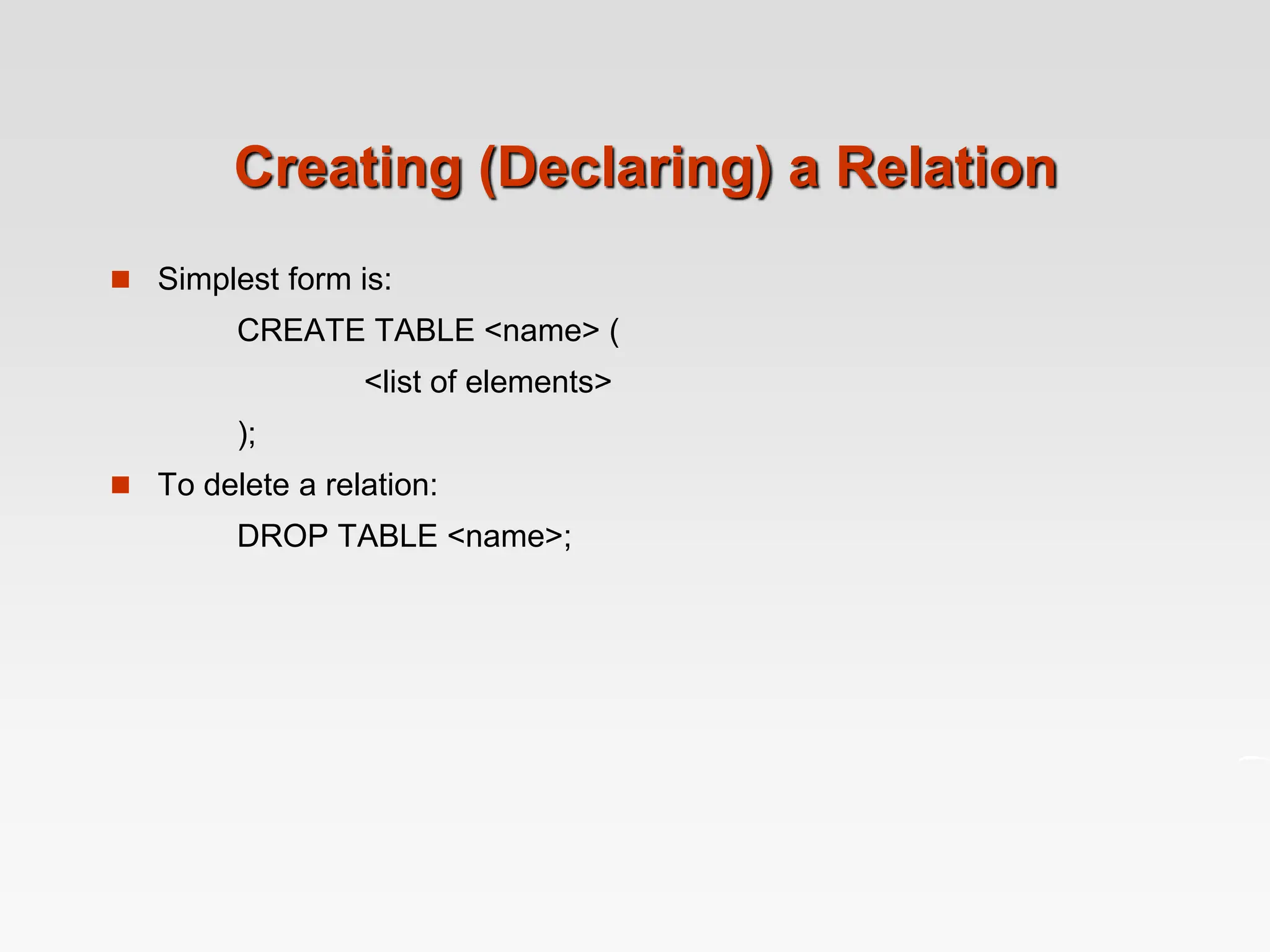 Creating (Declaring) a Relation

Simplest form is:

CREATE TABLE <name> (

<list of elements>

);

To delete a relation:

DROP TABLE <name>;